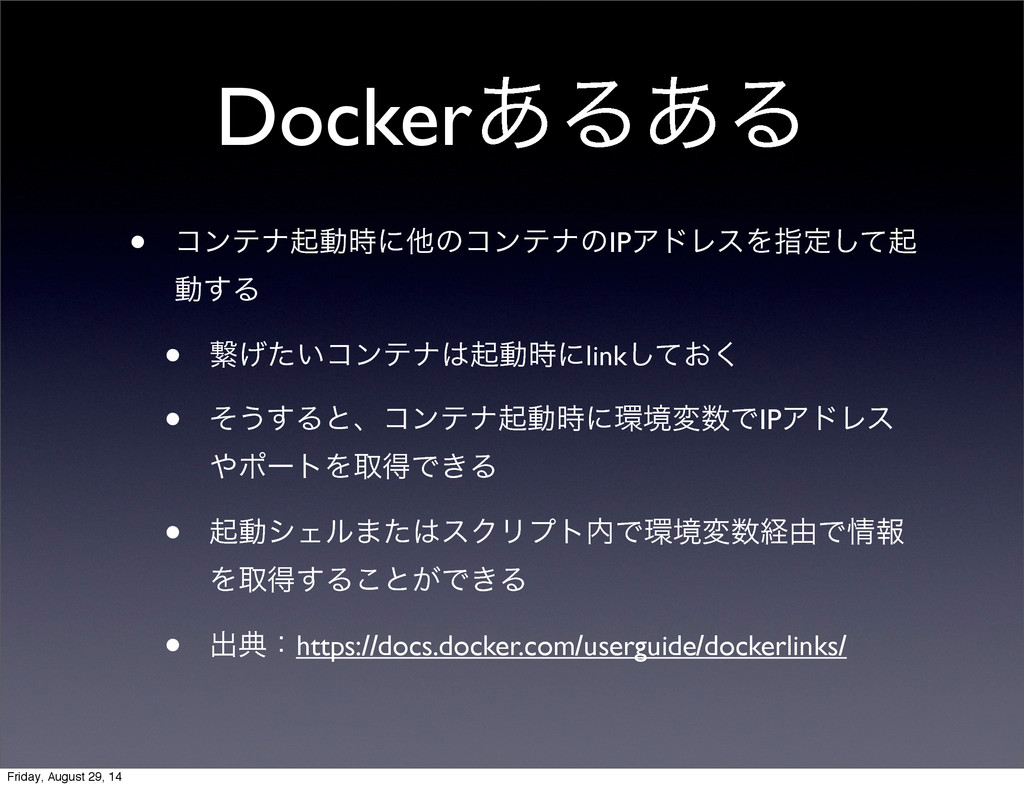 Dockerあるある

• コンテナ起動時に他のコンテナのIPアドレスを指定して起動する

• 繋げたいコンテナは起動時にlinkしておく

• そうすると、コンテナ起動時に環境変数でIPアドレスやポートを取得できる

• 起動シェルまたはスクリプト内で環境変数経由で情報を取得することができる

• 出典：https://docs.docker.com/userguide/dockerlinks/

Friday, August 29, 14